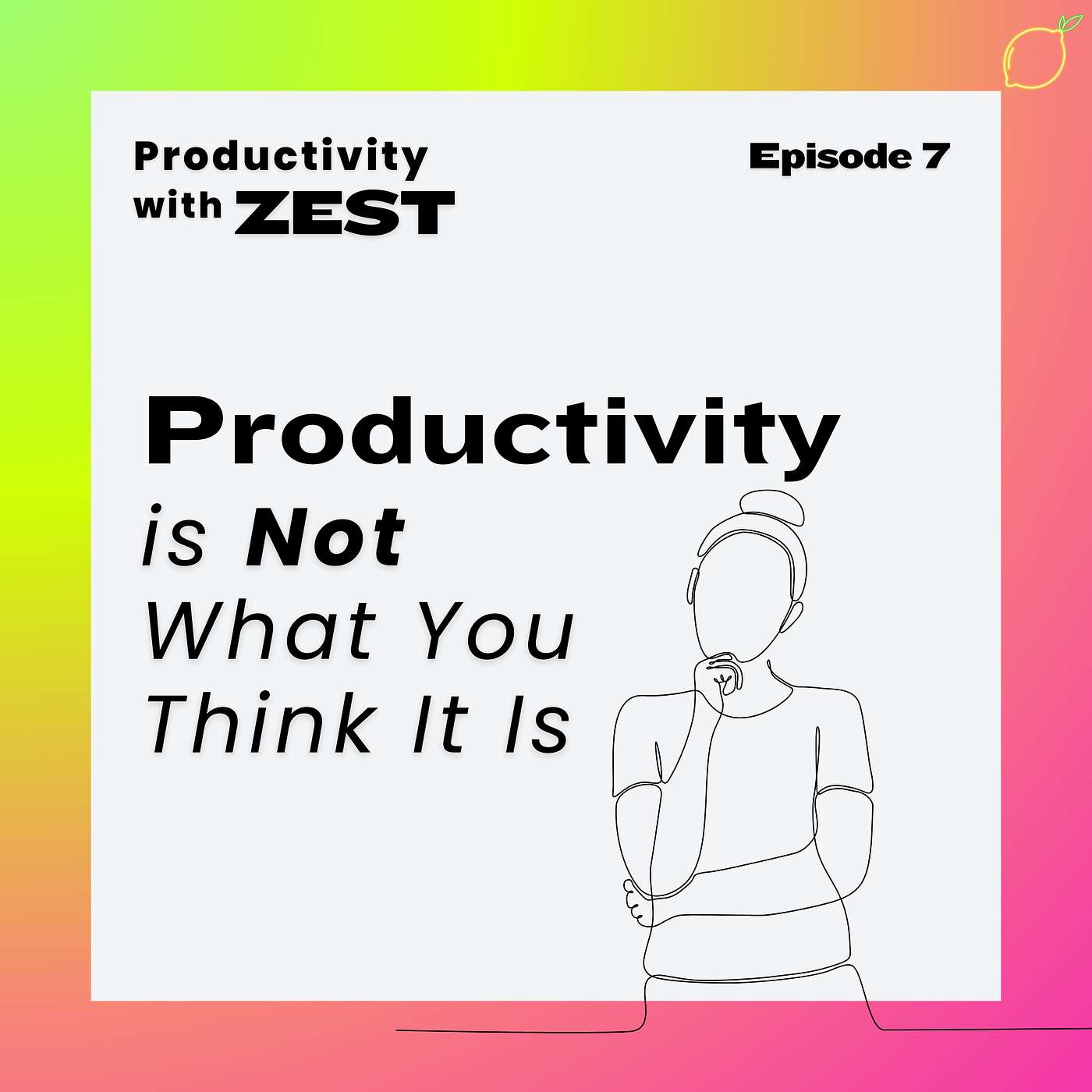 Productivity with ZEST

Episode 7

Productivity is Not What You Think It Is